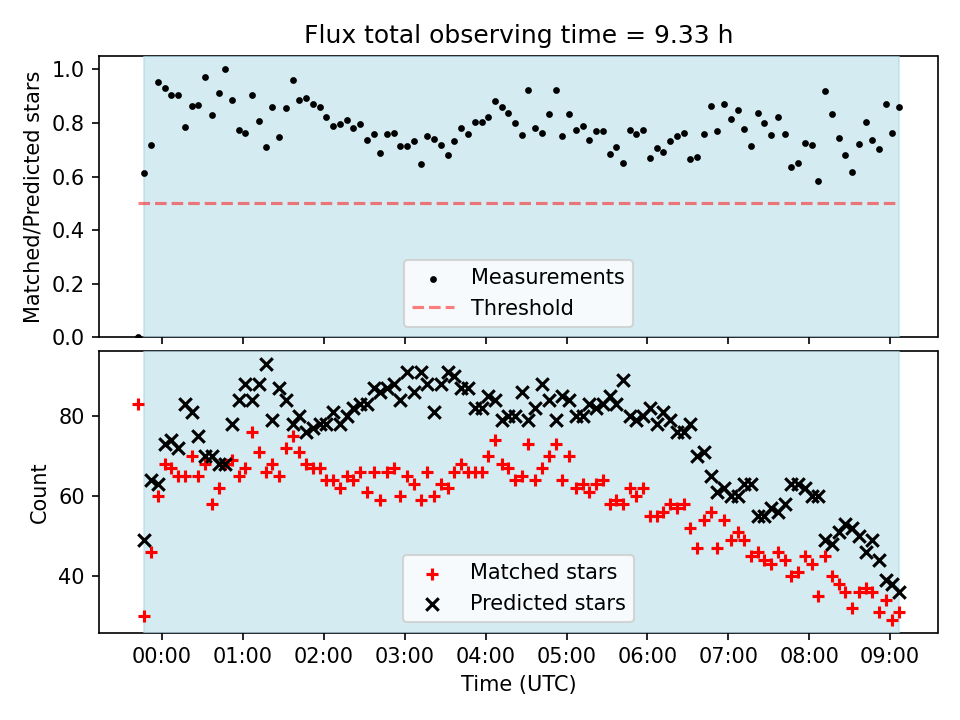 Flux total observing time = 9.33 h

Matched/Predicted stars

1.0
0.8
0.6
0.4
0.2
0.0

Measurements
Threshold

Count

80
60
40

Matched stars
Predicted stars

00:00 01:00 02:00 03:00 04:00 05:00 06:00 07:00 08:00 09:00

Time (UTC)